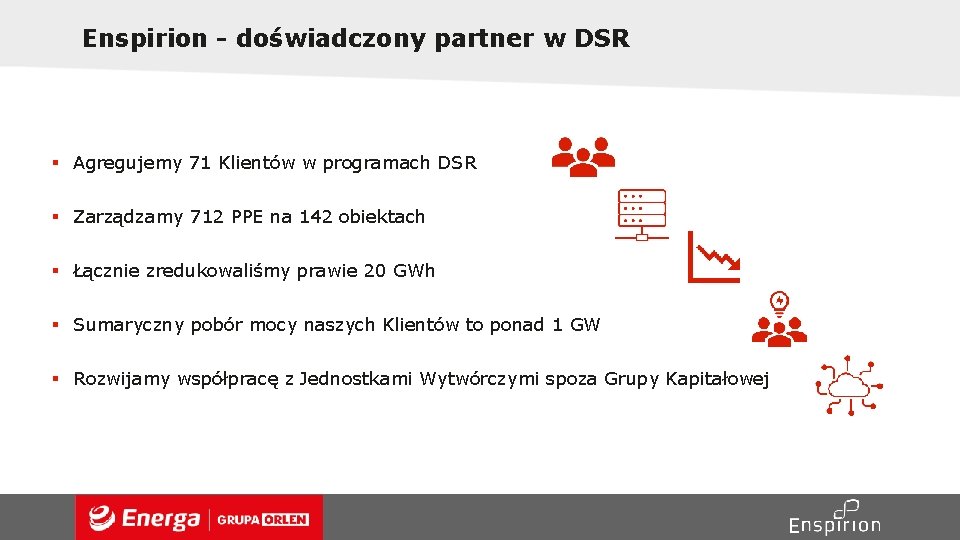 Enspirion - doświadczony partner w DSR

▪ Agregujemy 71 Klientów w programach DSR

▪ Zarządzamy 712 PPE na 142 obiektach

▪ Łącznie zredukowaliśmy prawie 20 GWh

▪ Sumaryczny pobór mocy naszych Klientów to ponad 1 GW

▪ Rozwijamy współpracę z Jednostkami Wytwórczymi spoza Grupy Kapitałowej

Energa | GRUPA ORLEN

Enspirion